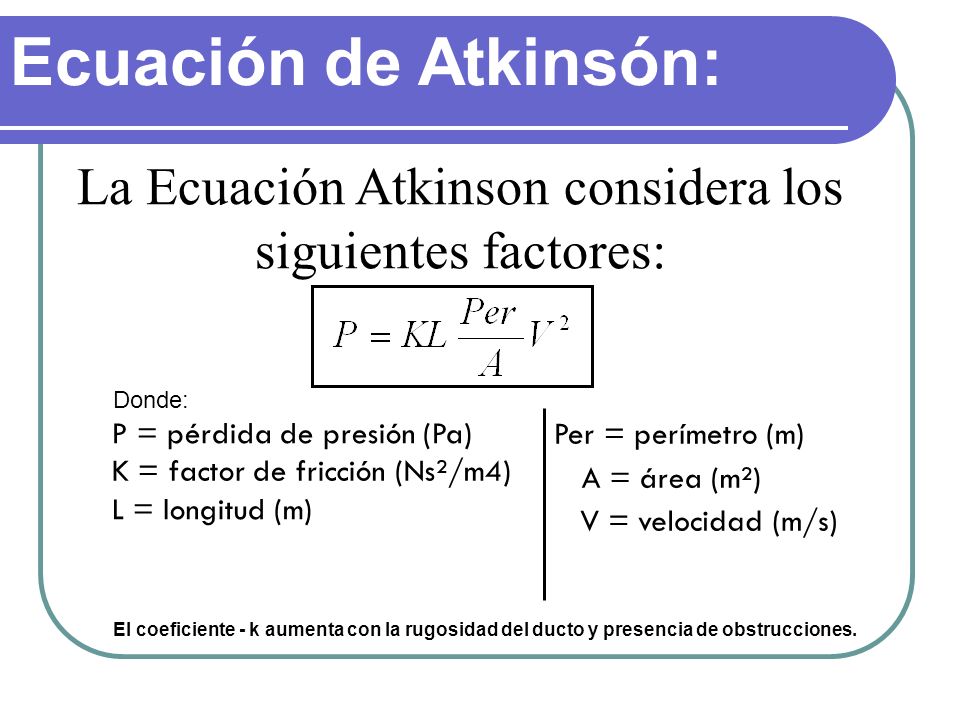 Ecuación de Atkinsón:

La Ecuación Atkinson considera los siguientes factores:

$P = KL\frac{Per}{A}V^2$

Donde:

P = pérdida de presión (Pa)
K = factor de fricción (Ns²/m4)
L = longitud (m)

Per = perímetro (m)
A = área (m²)
V = velocidad (m/s)

El coeficiente - k aumenta con la rugosidad del ducto y presencia de obstrucciones.